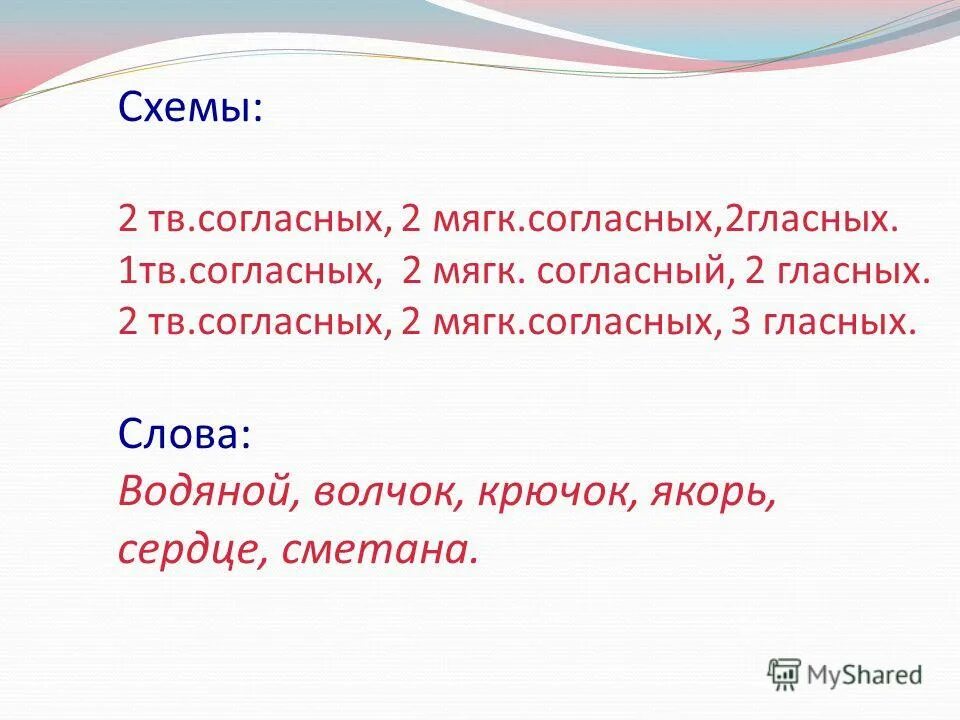 Схемы:

2 тв.согласных, 2 мягк.согласных,2гласных.
1тв.согласных, 2 мягк. согласный, 2 гласных.
2 тв.согласных, 2 мягк.согласных, 3 гласных.

Слова:
Водяной, волчок, крючок, якорь, сердце, сметана.

MyShared